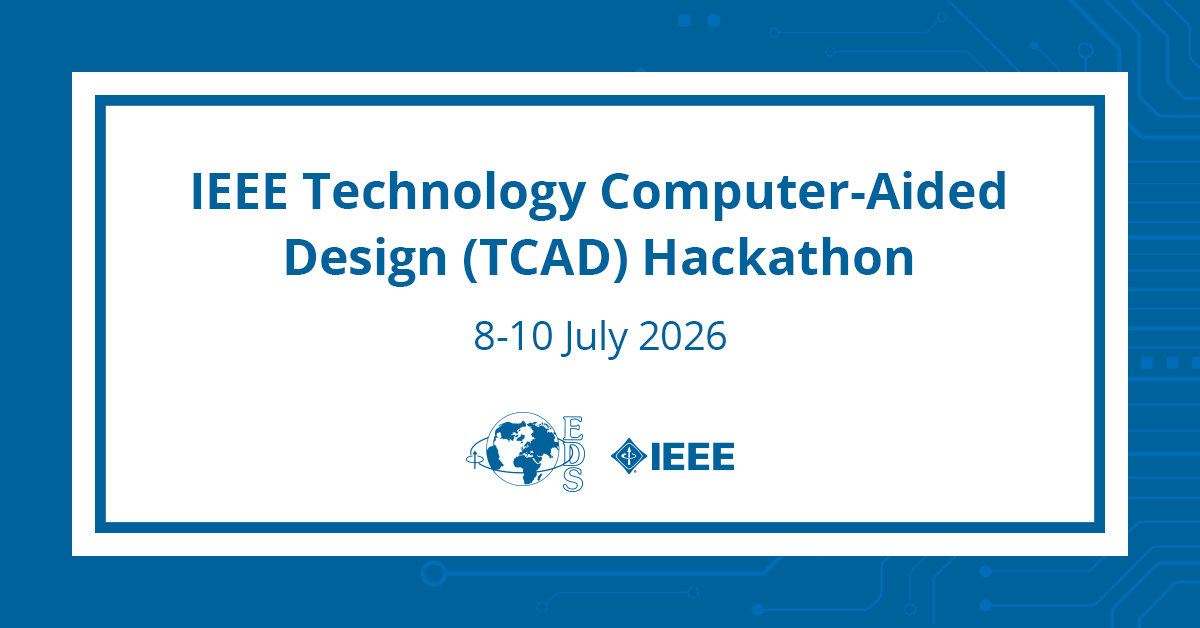 IEEE Technology Computer-Aided Design (TCAD) Hackathon

8-10 July 2026

EDS

IEEE